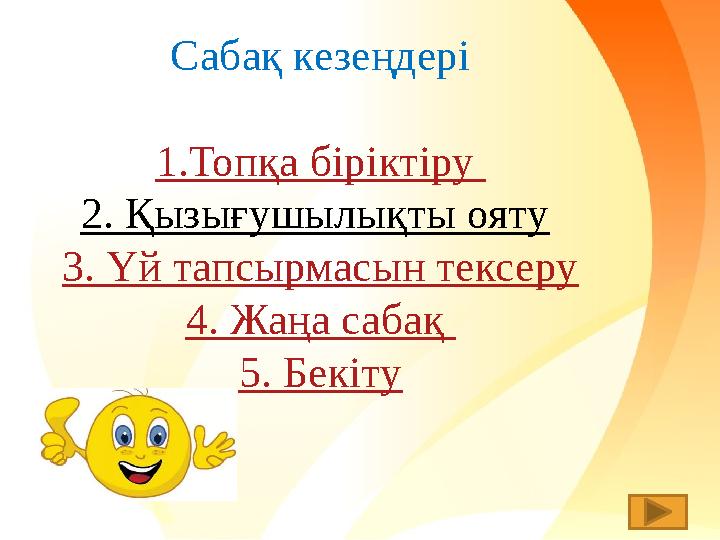 Сабақ кезеңдері

1.Топқа біріктіру
2. Қызығушылықты ояту
3. Үй тапсырмасын тексеру
4. Жаңа сабақ
5. Бекіту